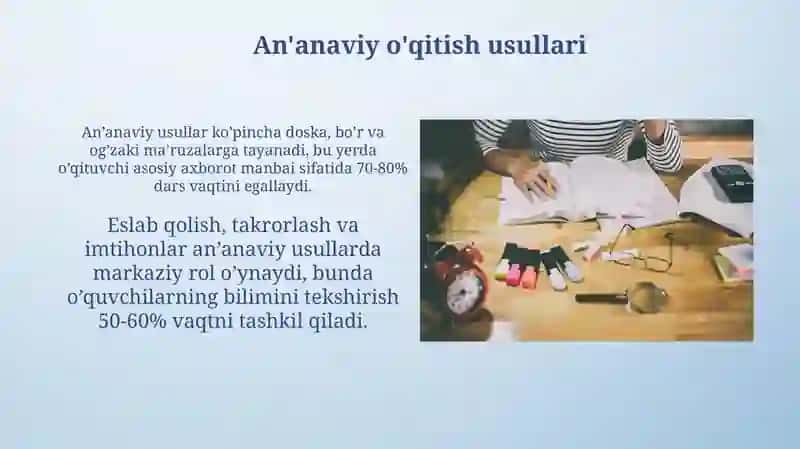 An'anaviy o'qitish usullari

An’anaviy usullar ko’pincha doska, bo’r va og’zaki ma’ruzalarga tayanadi, bu yerda o’qituvchi asosiy axborot manbai sifatida 70-80% dars vaqtini egallaydi.

Eslab qolish, takrorlash va imtihonlar an’anaviy usullarda markaziy rol o’ynaydi, bunda o’quvchilarning bilimini tekshirish 50-60% vaqtni tashkil qiladi.